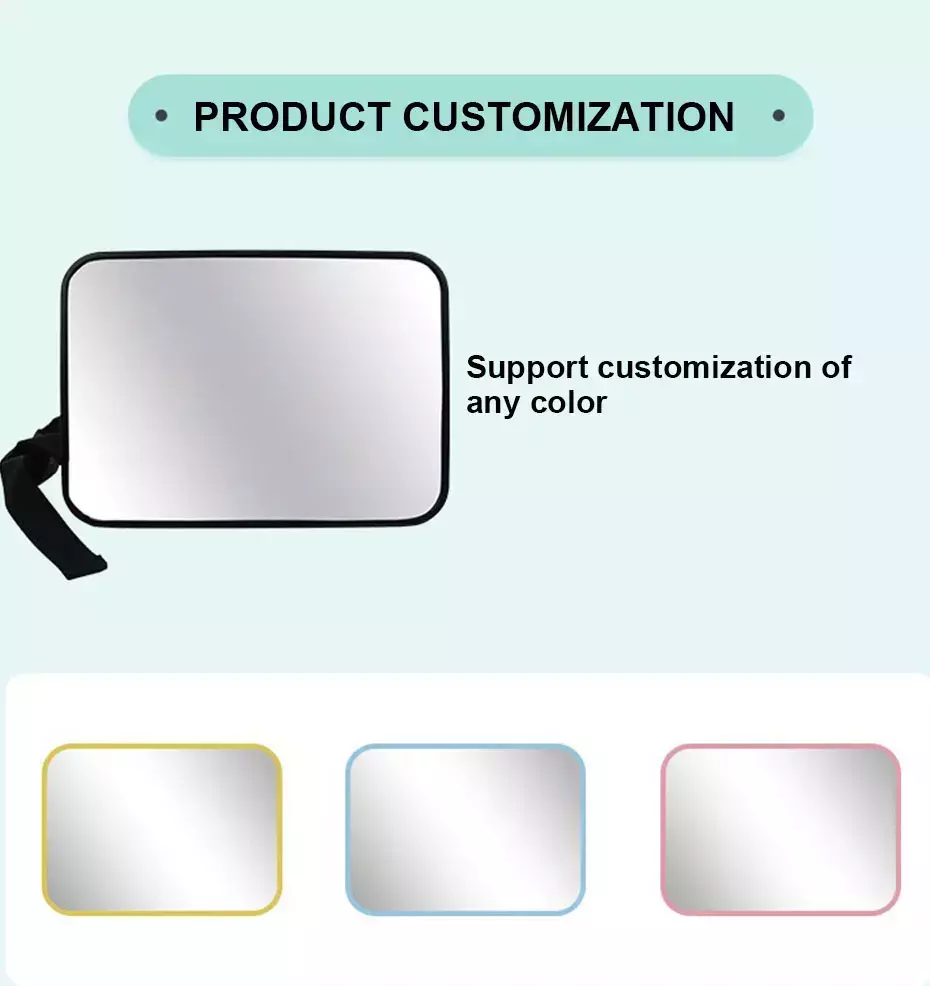 • PRODUCT CUSTOMIZATION •

Support customization of any color